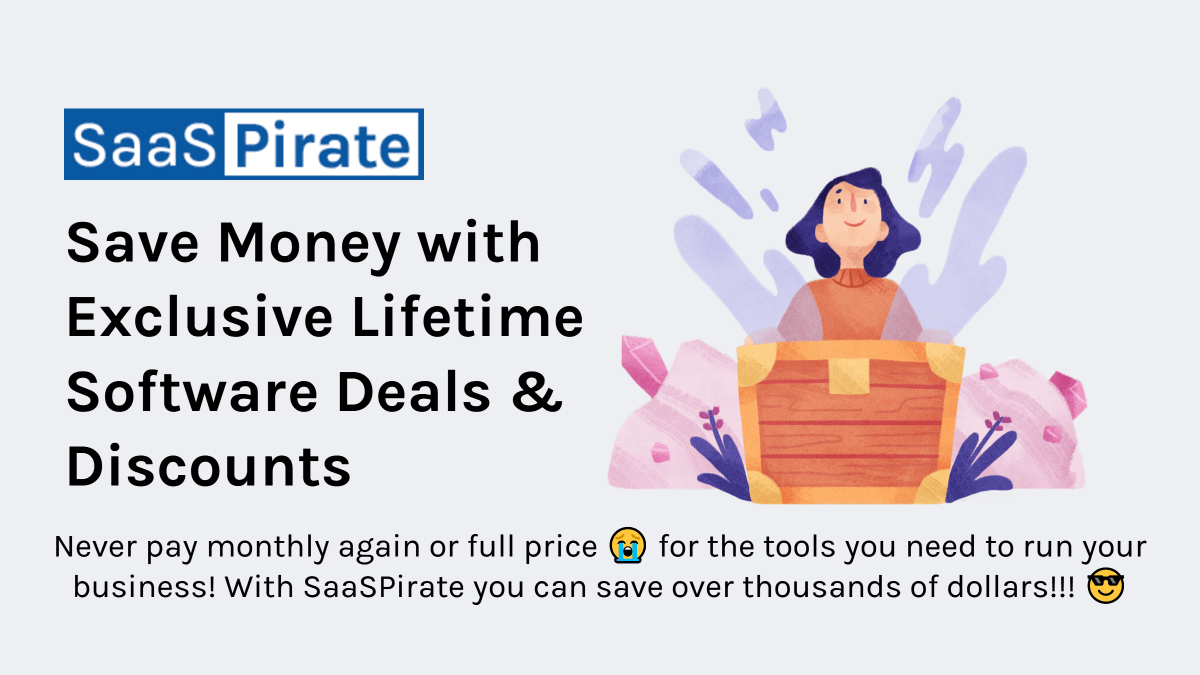 SaaS Pirate

Save Money with Exclusive Lifetime Software Deals & Discounts

Never pay monthly again or full price 😭 for the tools you need to run your business! With SaaSPirate you can save over thousands of dollars!!! 😎